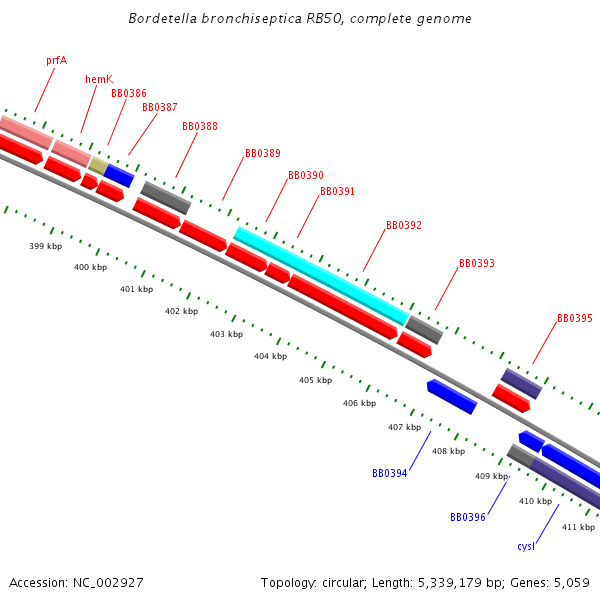 Bordetella bronchiseptica RB50, complete genome

prfA
hemK
BB0386
BB0387
BB0388
BB0389
BB0390
BB0391
BB0392
BB0393
BB0395

399 kbp
400 kbp
401 kbp
402 kbp
403 kbp
404 kbp
405 kbp
406 kbp
407 kbp
408 kbp
409 kbp
410 kbp
411 kbp

BB0394
BB0396
cysI

Accession: NC_002927

Topology: circular; Length: 5,339,179 bp; Genes: 5,059